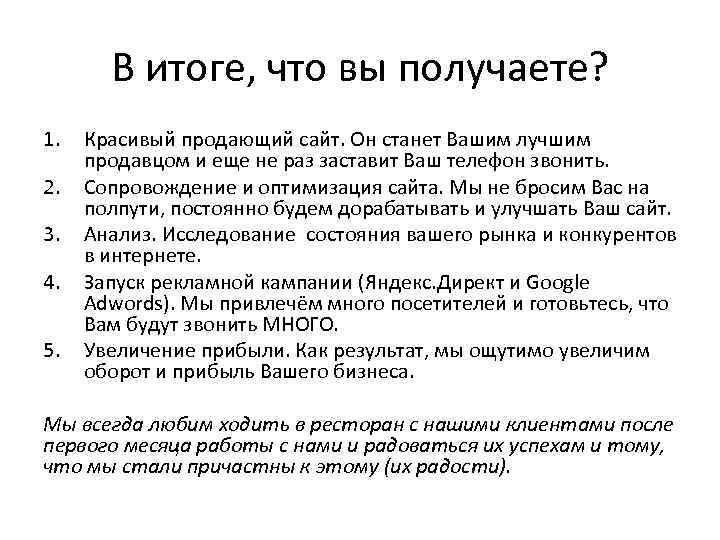 В итоге, что вы получаете?

1. Красивый продающий сайт. Он станет Вашим лучшим продавцом и еще не раз заставит Ваш телефон звонить.
2. Сопровождение и оптимизация сайта. Мы не бросим Вас на полпути, постоянно будем дорабатывать и улучшать Ваш сайт.
3. Анализ. Исследование состояния вашего рынка и конкурентов в интернете.
4. Запуск рекламной кампании (Яндекс.Директ и Google Adwords). Мы привлечём много посетителей и готовьтесь, что Вам будут звонить МНОГО.
5. Увеличение прибыли. Как результат, мы ощутимо увеличим оборот и прибыль Вашего бизнеса.

Мы всегда любим ходить в ресторан с нашими клиентами после первого месяца работы с нами и радоваться их успехам и тому, что мы стали причастны к этому (их радости).